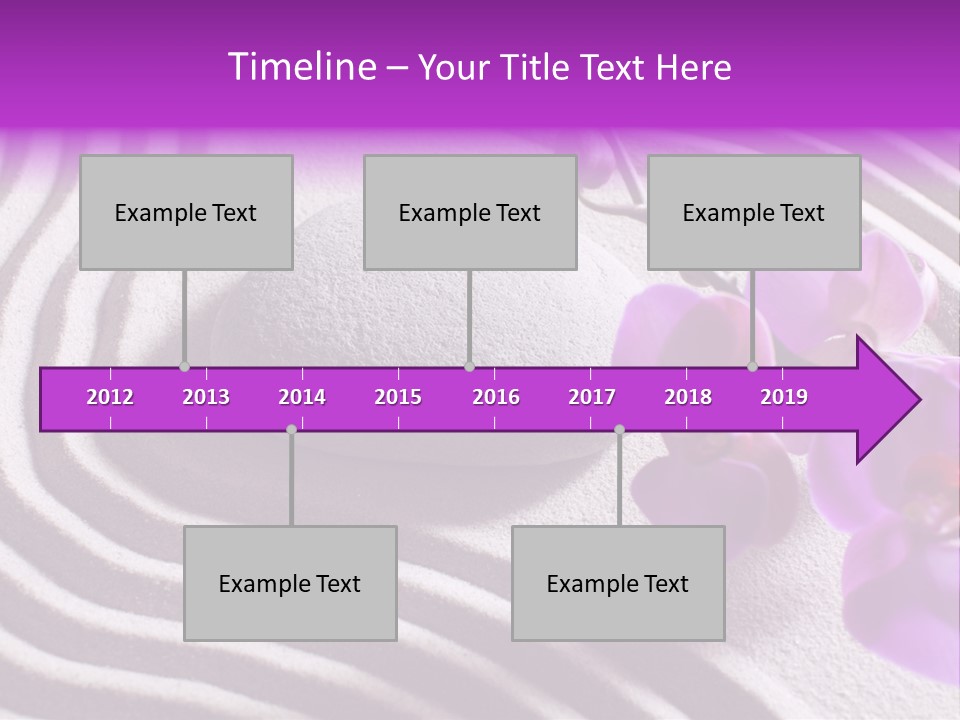 Timeline – Your Title Text Here

Example Text

Example Text

Example Text

2012 2013 2014 2015 2016 2017 2018 2019

Example Text

Example Text